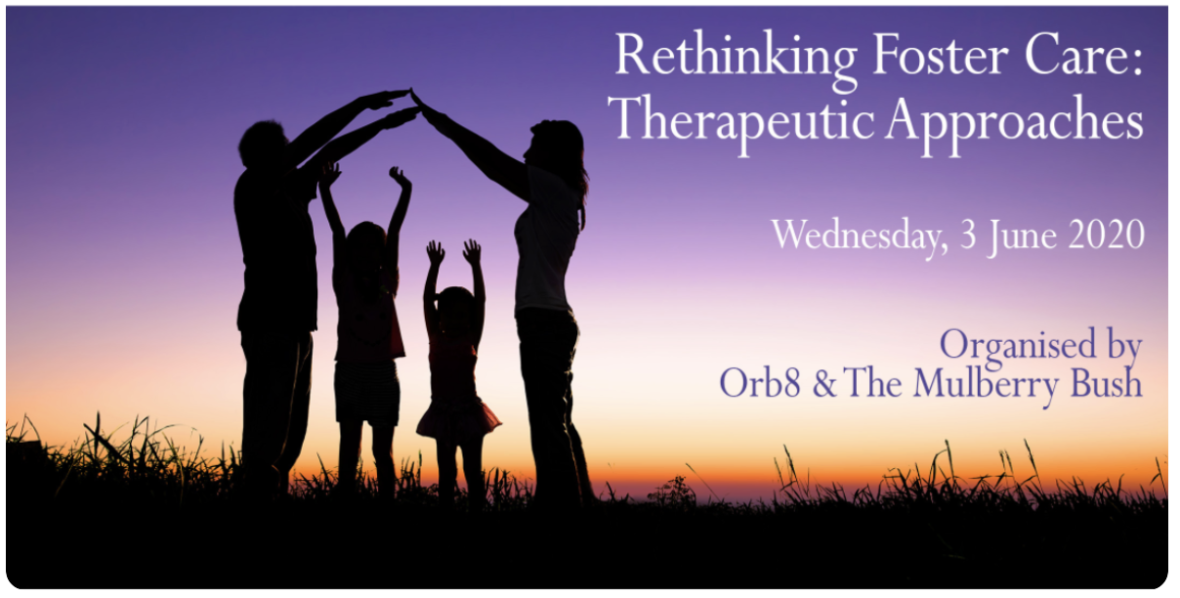 Rethinking Foster Care: Therapeutic Approaches

Wednesday, 3 June 2020

Organised by Orb8 & The Mulberry Bush